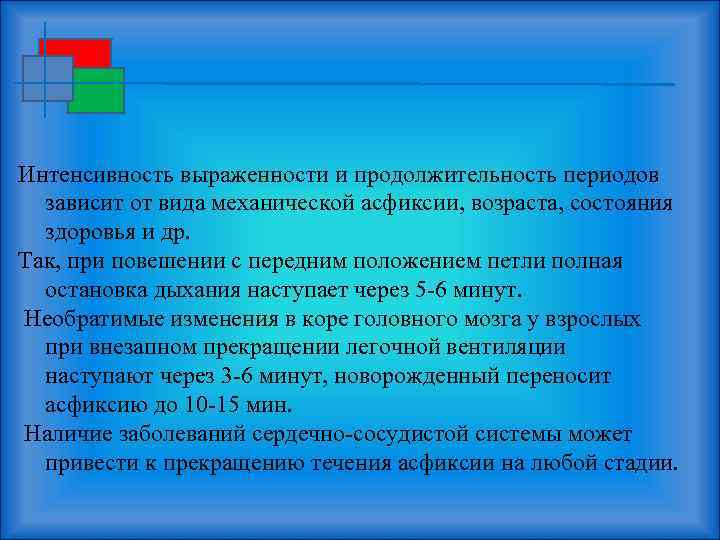 Интенсивность выраженности и продолжительность периодов зависит от вида механической асфиксии, возраста, состояния здоровья и др.

Так, при повешении с передним положением петли полная остановка дыхания наступает через 5-6 минут.

Необратимые изменения в коре головного мозга у взрослых при внезапном прекращении легочной вентиляции наступают через 3-6 минут, новорожденный переносит асфиксию до 10-15 мин.

Наличие заболеваний сердечно-сосудистой системы может привести к прекращению течения асфиксии на любой стадии.